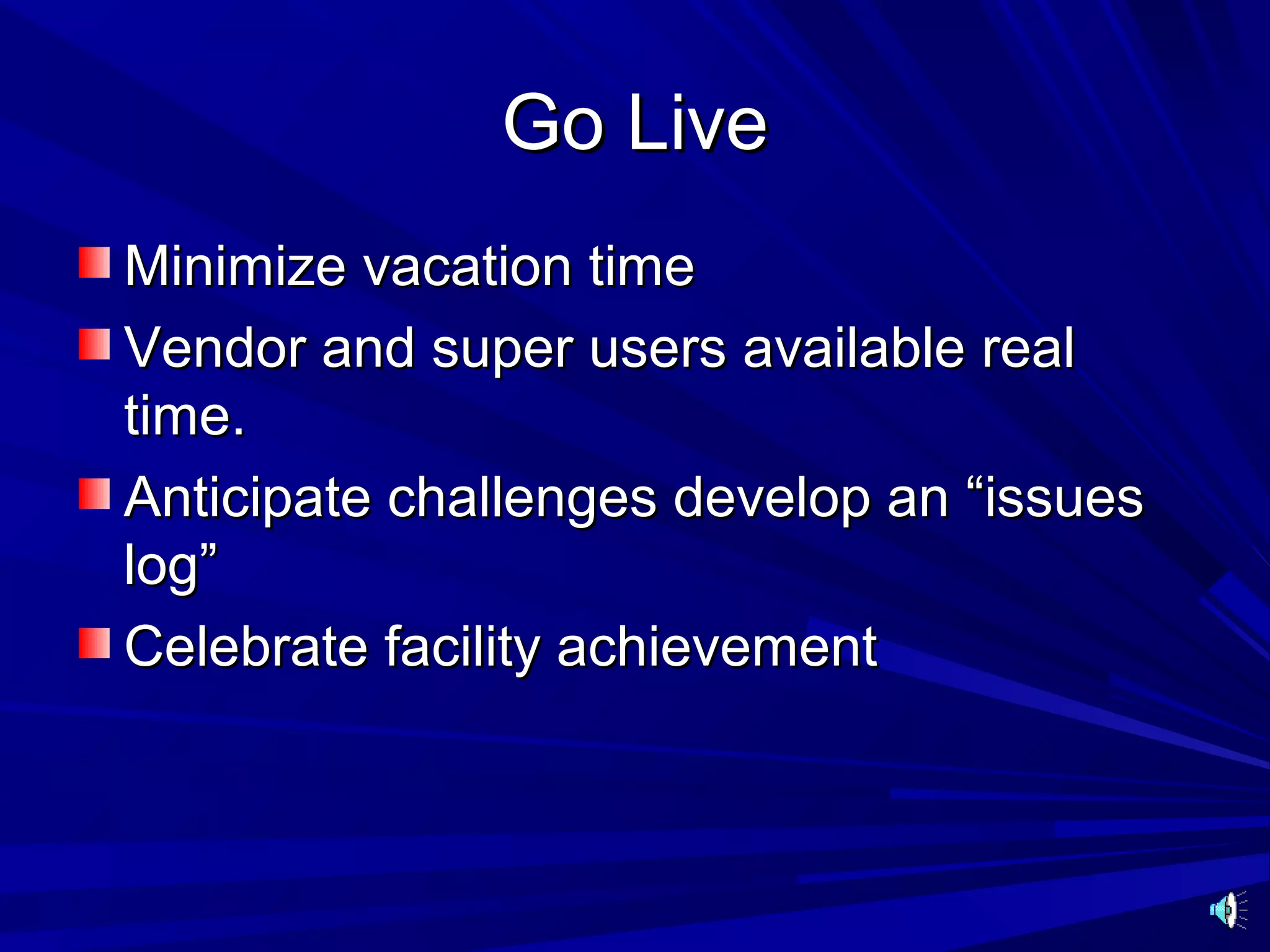 Go Live

Minimize vacation time

Vendor and super users available real time.

Anticipate challenges develop an “issues log”

Celebrate facility achievement